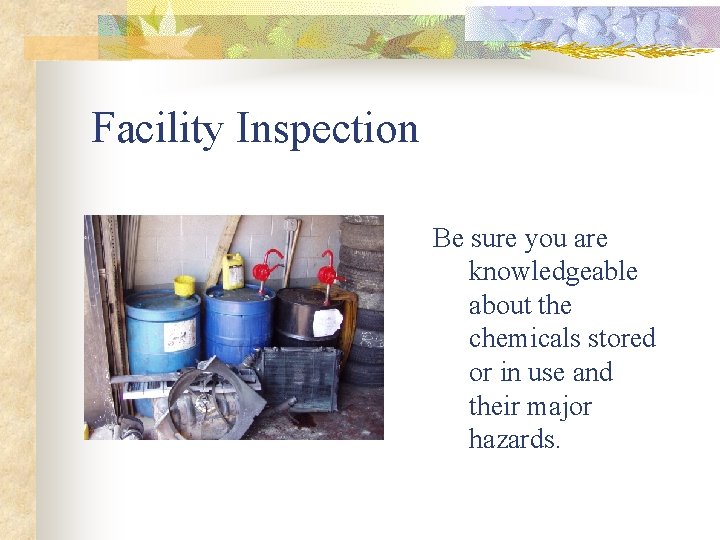 Facility Inspection

Be sure you are knowledgeable about the chemicals stored or in use and their major hazards.